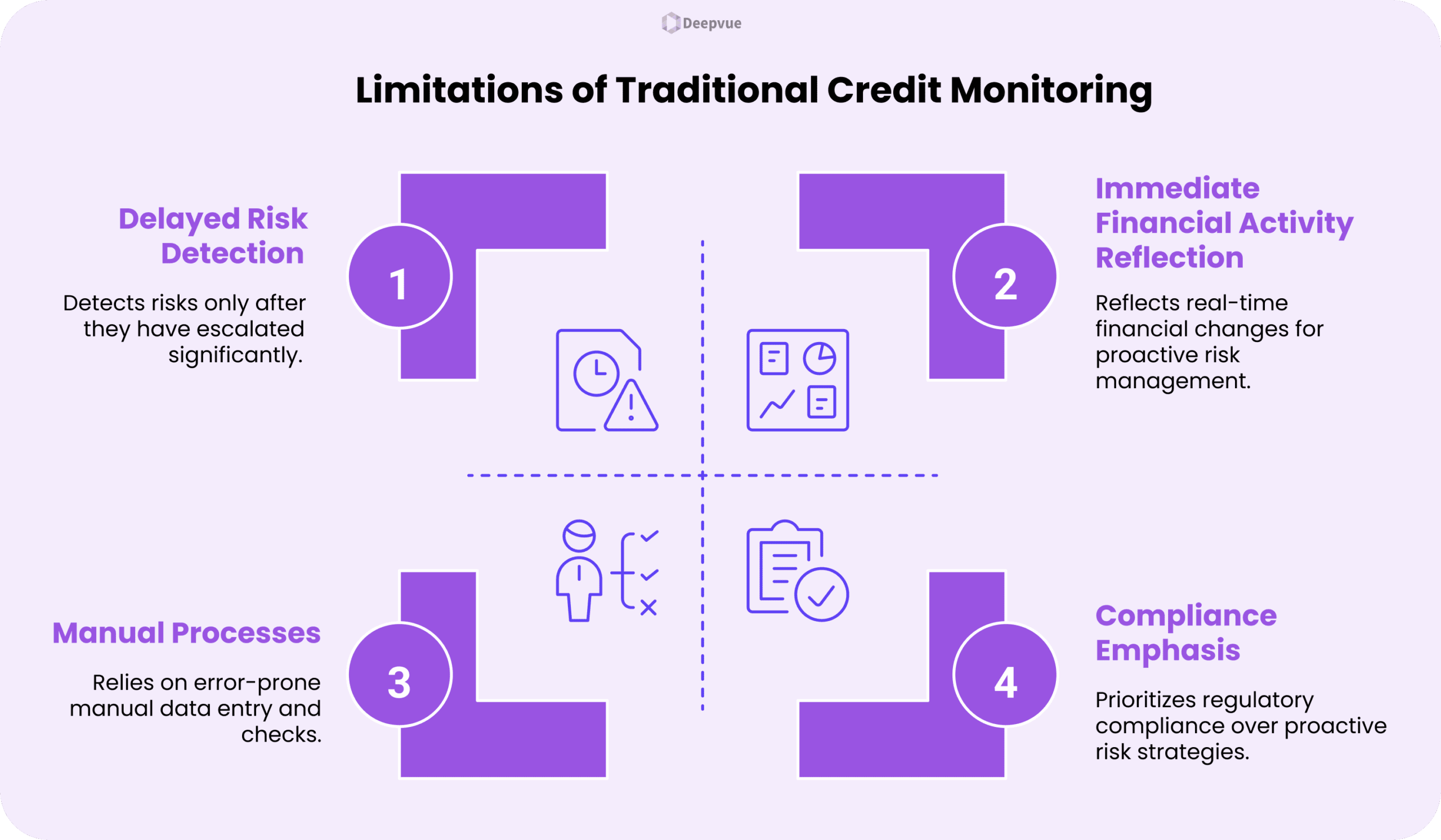 Deepvue

Limitations of Traditional Credit Monitoring

Delayed Risk Detection

Detects risks only after they have escalated significantly.

1

2

Immediate Financial Activity Reflection

Reflects real-time financial changes for proactive risk management.

Manual Processes

Relies on error-prone manual data entry and checks.

3

4

Compliance Emphasis

Prioritizes regulatory compliance over proactive risk strategies.